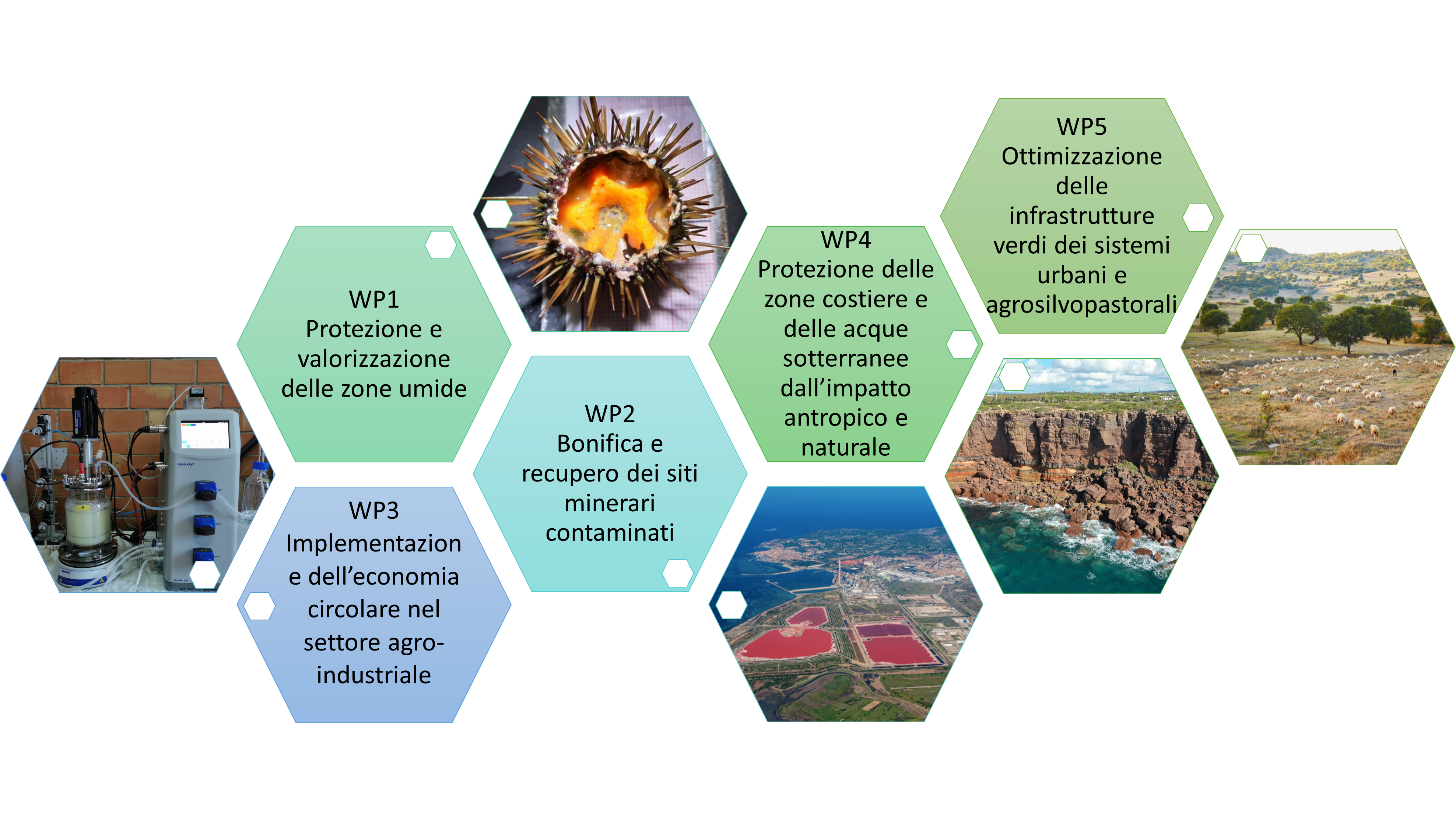 WP1
Protezione e valorizzazione delle zone umide

WP3
Implementazione dell'economia circolare nel settore agro-industriale

WP2
Bonifica e recupero dei siti minerari contaminati

WP4
Protezione delle zone costiere e delle acque sotterranee dall'impatto antropico e naturale

WP5
Ottimizzazione delle infrastrutture verdi dei sistemi urbani e agrosilvopastorali

eppendorf